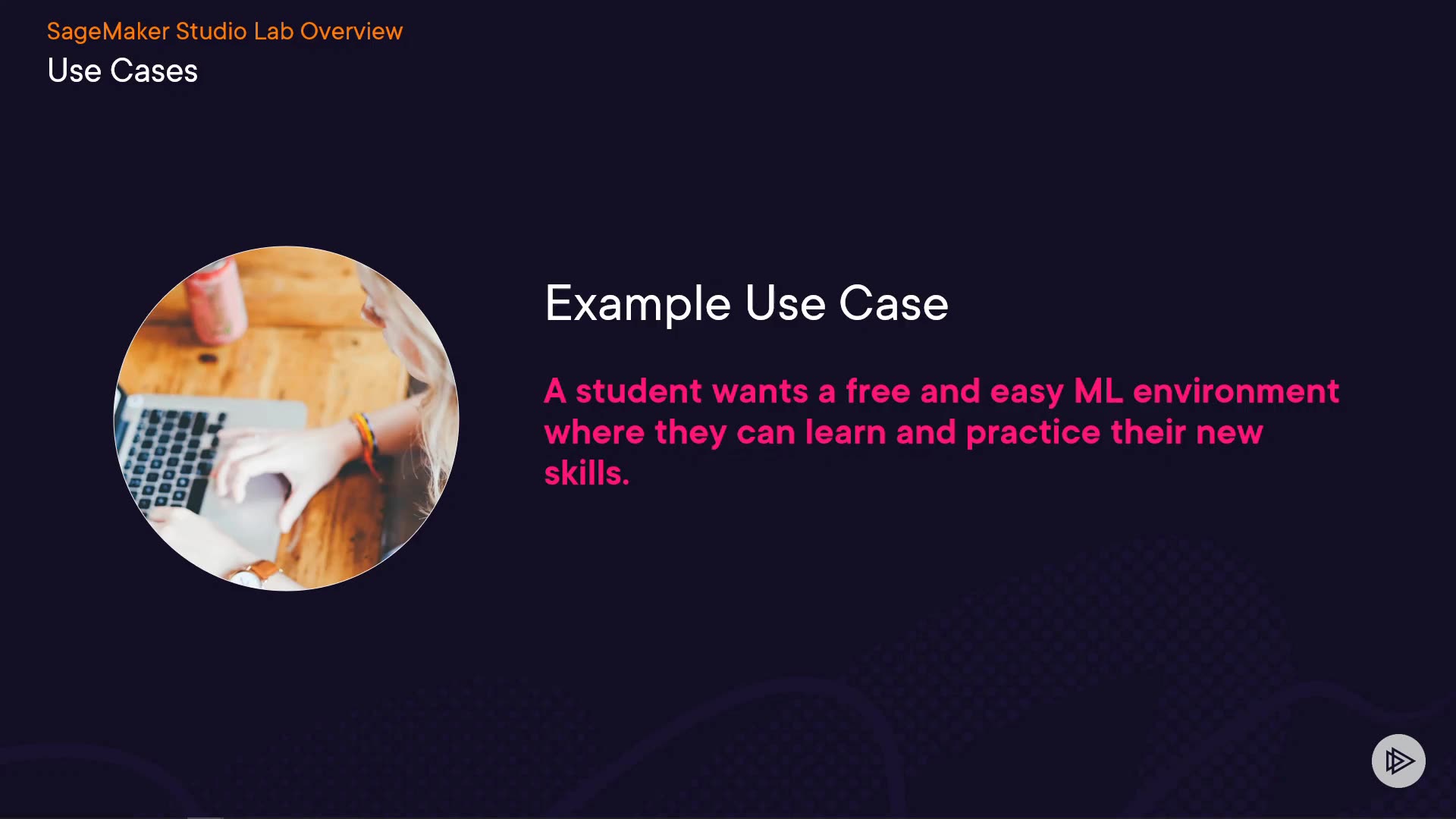 SageMaker Studio Lab Overview
Use Cases

Example Use Case

A student wants a free and easy ML environment where they can learn and practice their new skills.